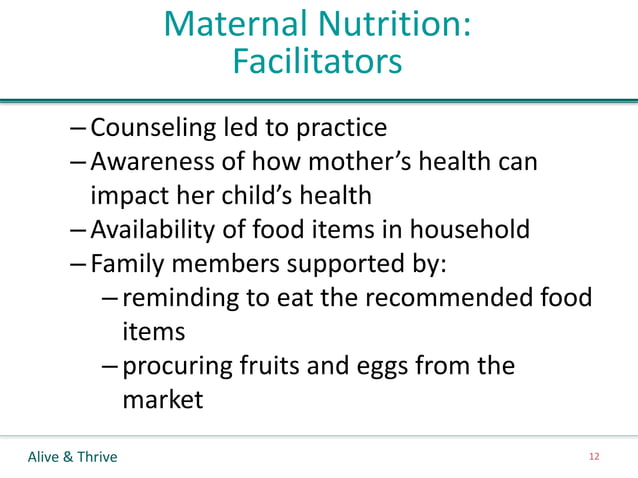 Maternal Nutrition: Facilitators

– Counseling led to practice
– Awareness of how mother’s health can impact her child’s health
– Availability of food items in household
– Family members supported by:
  – reminding to eat the recommended food items
  – procuring fruits and eggs from the market

Alive & Thrive

12